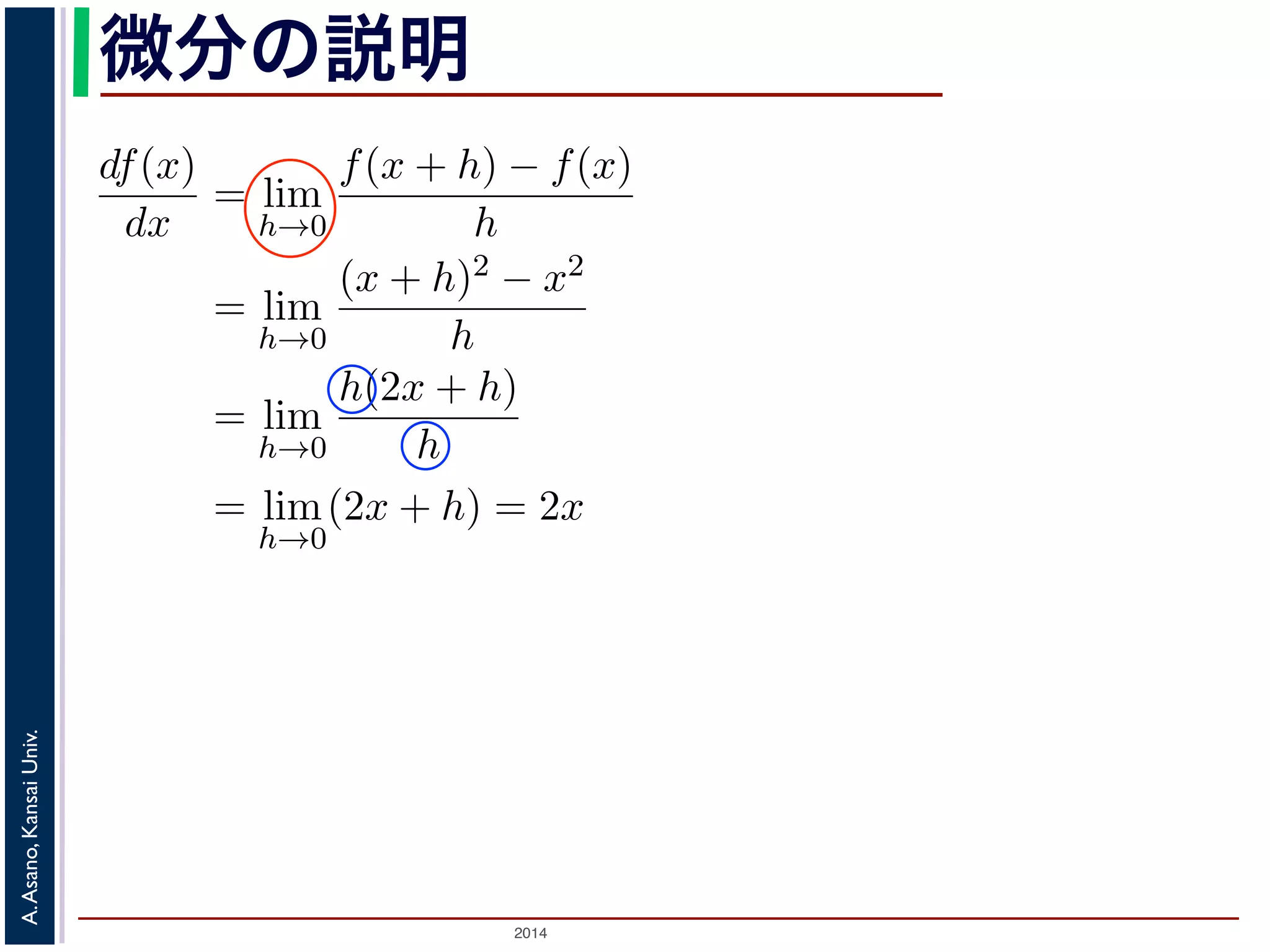 微分の説明

$\frac{df(x)}{dx} = \lim_{h \to 0} \frac{f(x+h) - f(x)}{h}$

$= \lim_{h \to 0} \frac{(x+h)^2 - x^2}{h}$

$= \lim_{h \to 0} \frac{h(2x+h)}{h}$

$= \lim_{h \to 0} (2x+h) = 2x$

A.Asano, Kansai Univ.

2014